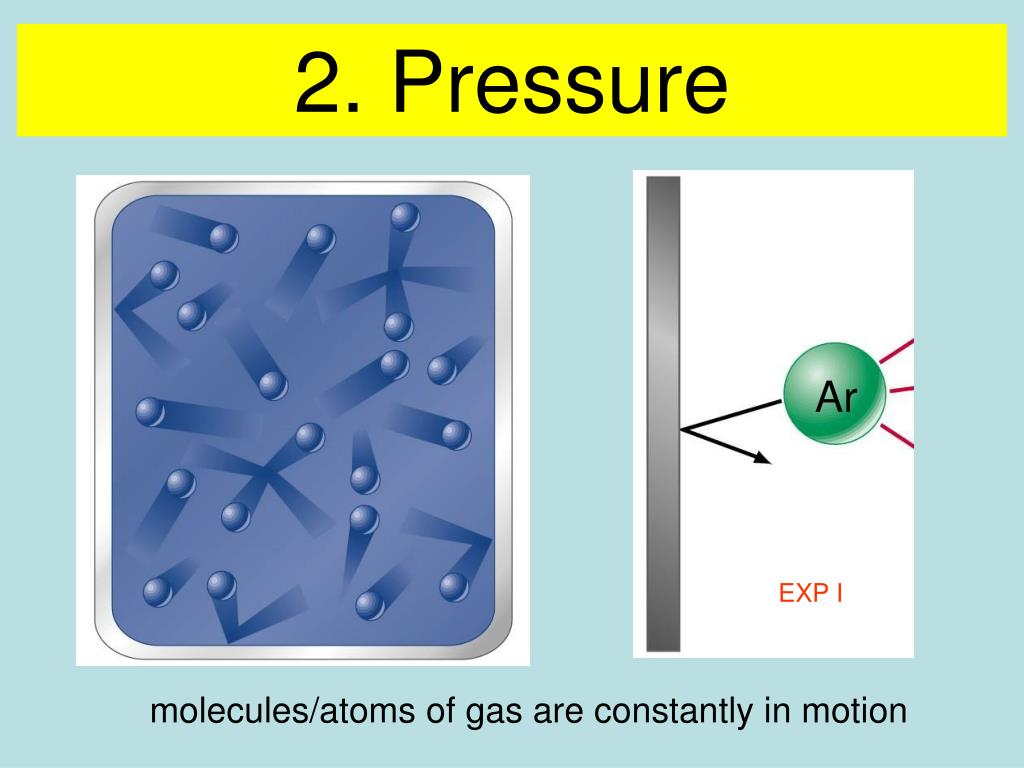 2. Pressure

Ar

EXP I

molecules/atoms of gas are constantly in motion